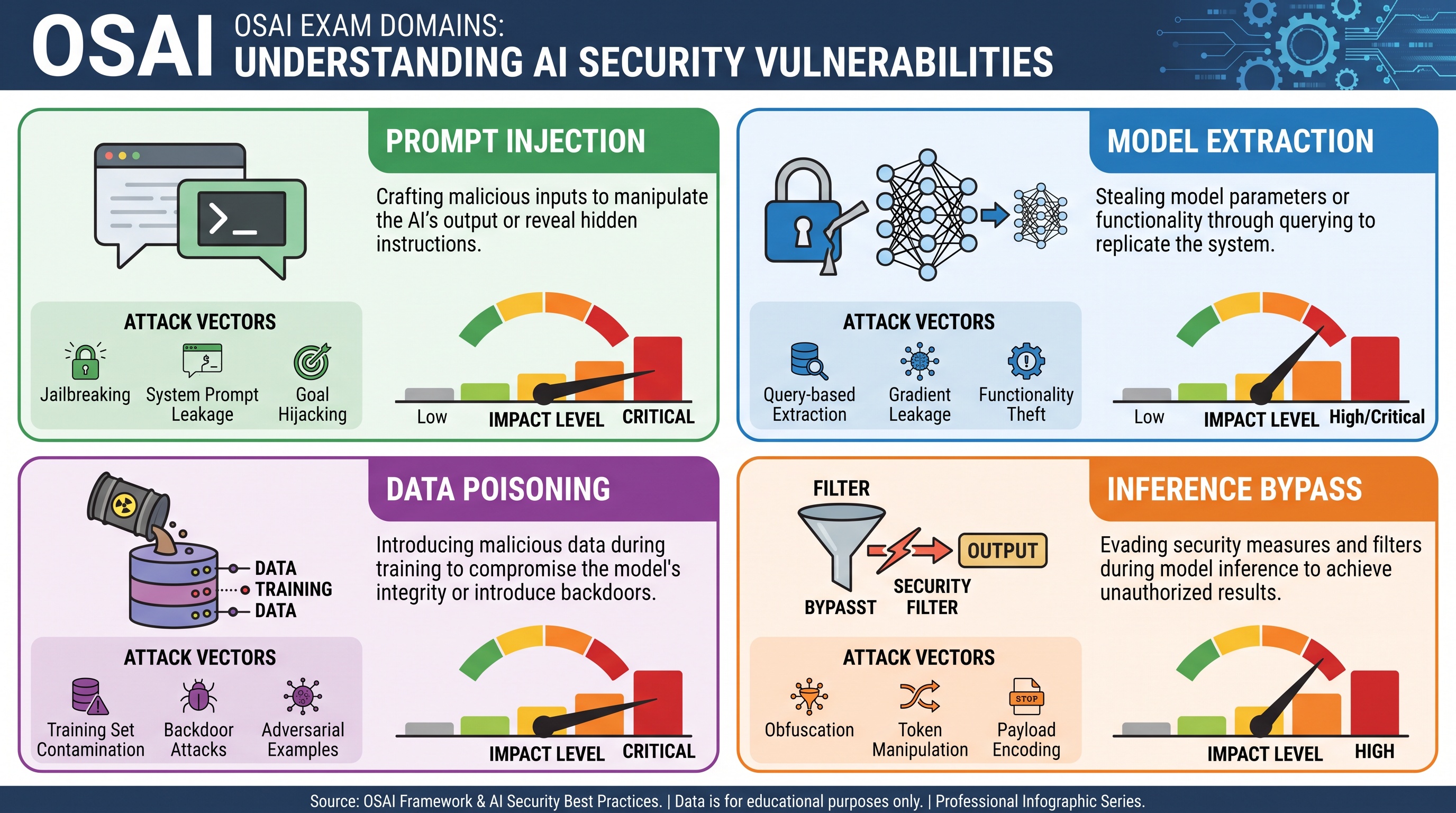 OSAI OSAI EXAM DOMAINS:
UNDERSTANDING AI SECURITY VULNERABILITIES

PROMPT INJECTION

Crafting malicious inputs to manipulate the AI's output or reveal hidden instructions.

ATTACK VECTORS

Jailbreaking

System Prompt Leakage

Goal Hijacking

Low IMPACT LEVEL CRITICAL

MODEL EXTRACTION

Stealing model parameters or functionality through querying to replicate the system.

ATTACK VECTORS

Query-based Extraction

Gradient Leakage

Functionality Theft

Low IMPACT LEVEL High/Critical

DATA POISONING

DATA
TRAINING
DATA

Introducing malicious data during training to compromise the model's integrity or introduce backdoors.

ATTACK VECTORS

Training Set Contamination

Backdoor Attacks

Adversarial Examples

IMPACT LEVEL CRITICAL

INFERENCE BYPASS

FILTER

OUTPUT

BYPASST

SECURITY FILTER

Evading security measures and filters during model inference to achieve unauthorized results.

ATTACK VECTORS

Obfuscation

Token Manipulation

STOP

Payload Encoding

IMPACT LEVEL HIGH

Source: OSAI Framework & AI Security Best Practices. | Data is for educational purposes only. | Professional Infographic Series.